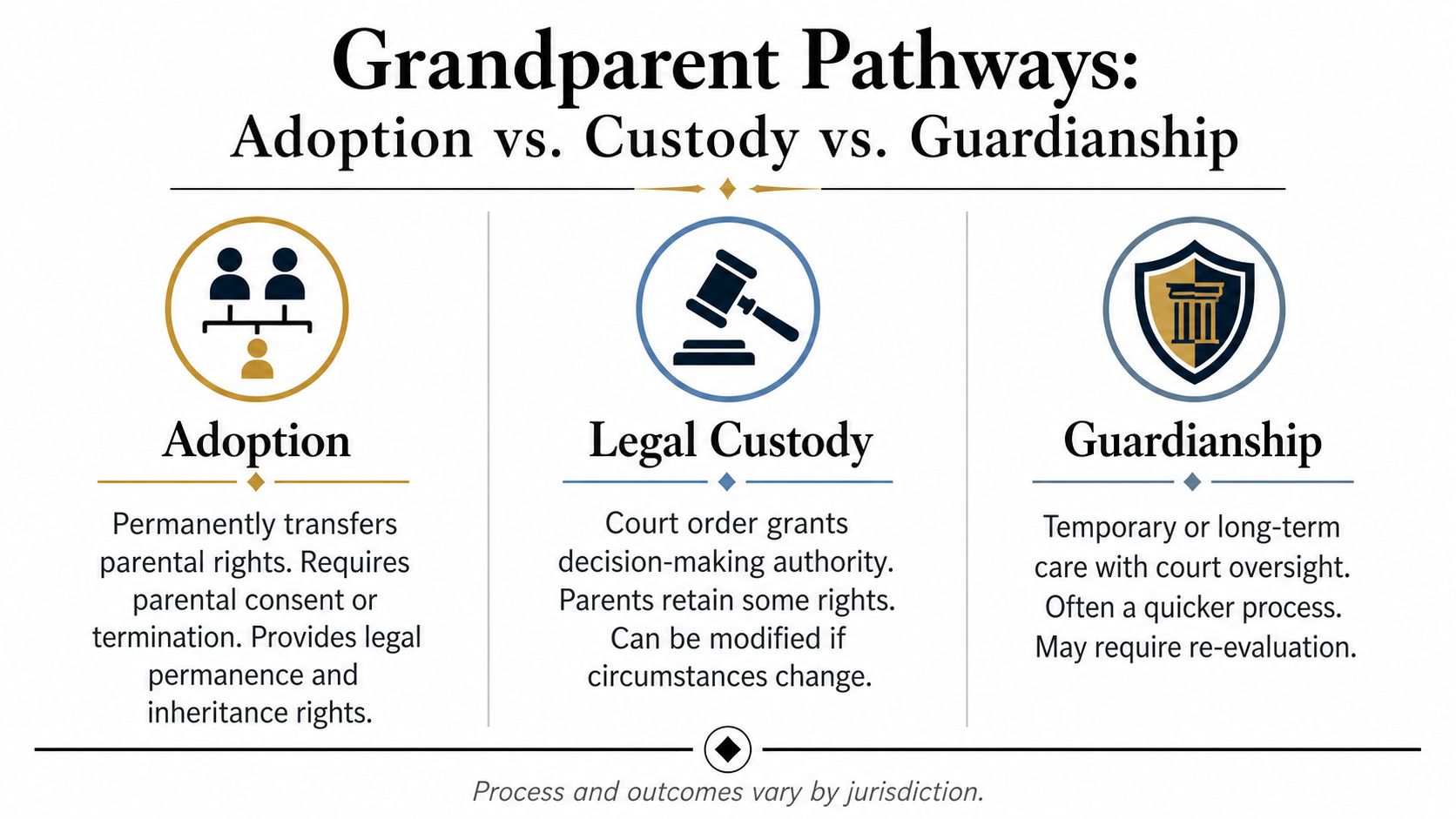 Grandparent Pathways:
Adoption vs. Custody vs. Guardianship

Adoption

Permanently transfers parental rights. Requires parental consent or termination. Provides legal permanence and inheritance rights.

Legal Custody

Court order grants decision-making authority. Parents retain some rights. Can be modified if circumstances change.

Guardianship

Temporary or long-term care with court oversight. Often a quicker process. May require re-evaluation.

Process and outcomes vary by jurisdiction.